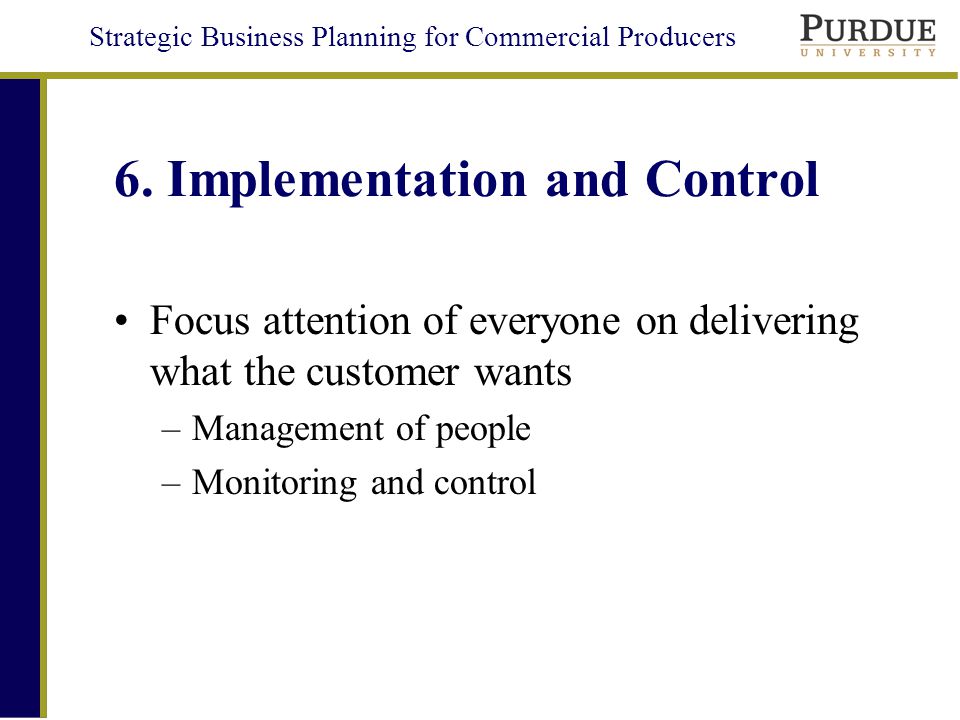 Strategic Business Planning for Commercial Producers

PURDUE
UNIVERSITY

6. Implementation and Control

• Focus attention of everyone on delivering what the customer wants
– Management of people
– Monitoring and control